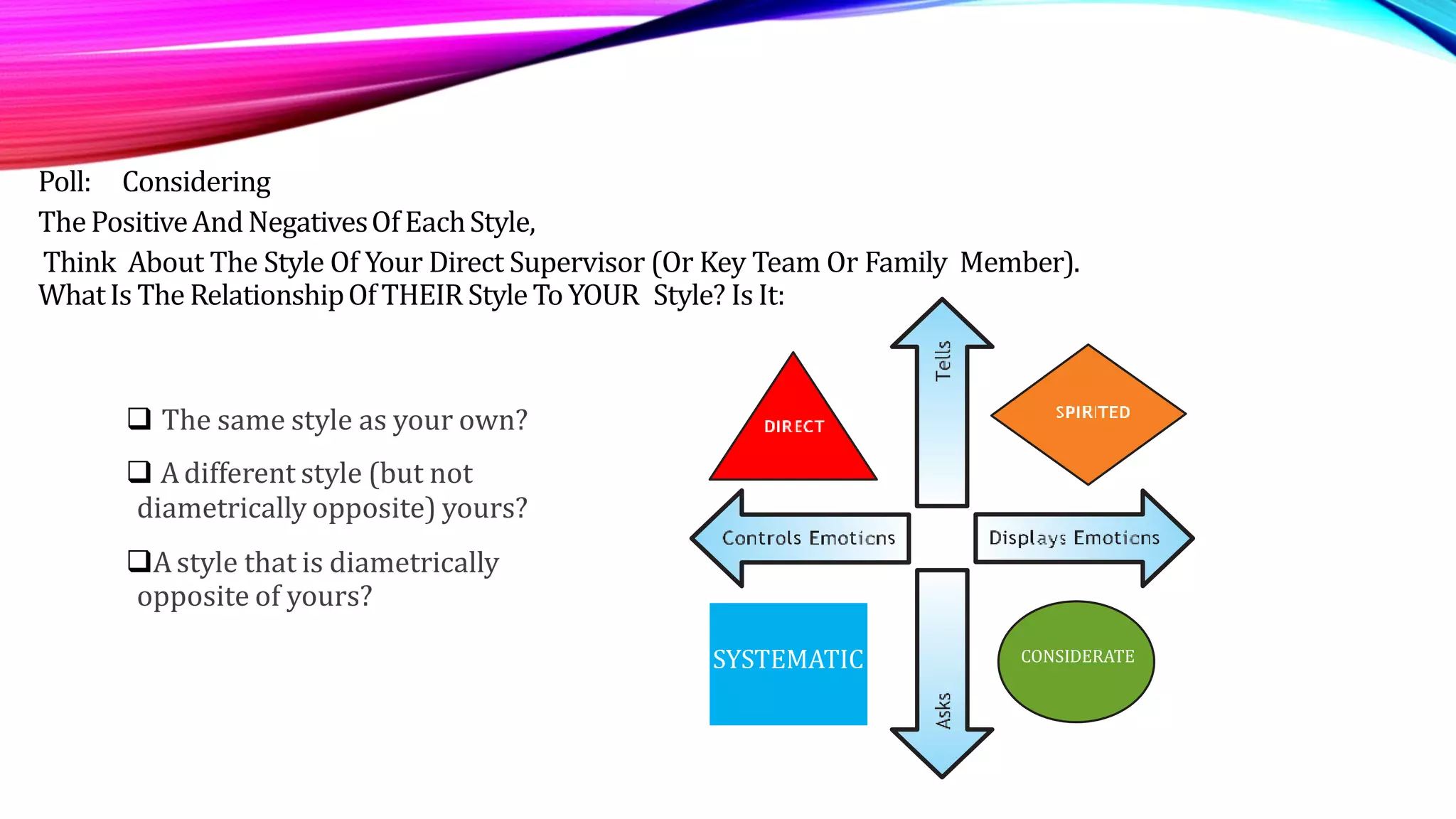 Poll: Considering

The Positive And Negatives Of Each Style,

Think About The Style Of Your Direct Supervisor (Or Key Team Or Family Member). What Is The Relationship Of THEIR Style To YOUR Style? Is It:

❑ The same style as your own?

❑ A different style (but not diametrically opposite) yours?

❑A style that is diametrically opposite of yours?

Tells

DIRECT

SPIRITED

Controls Emotions

Displays Emotions

SYSTEMATIC

CONSIDERATE

Asks